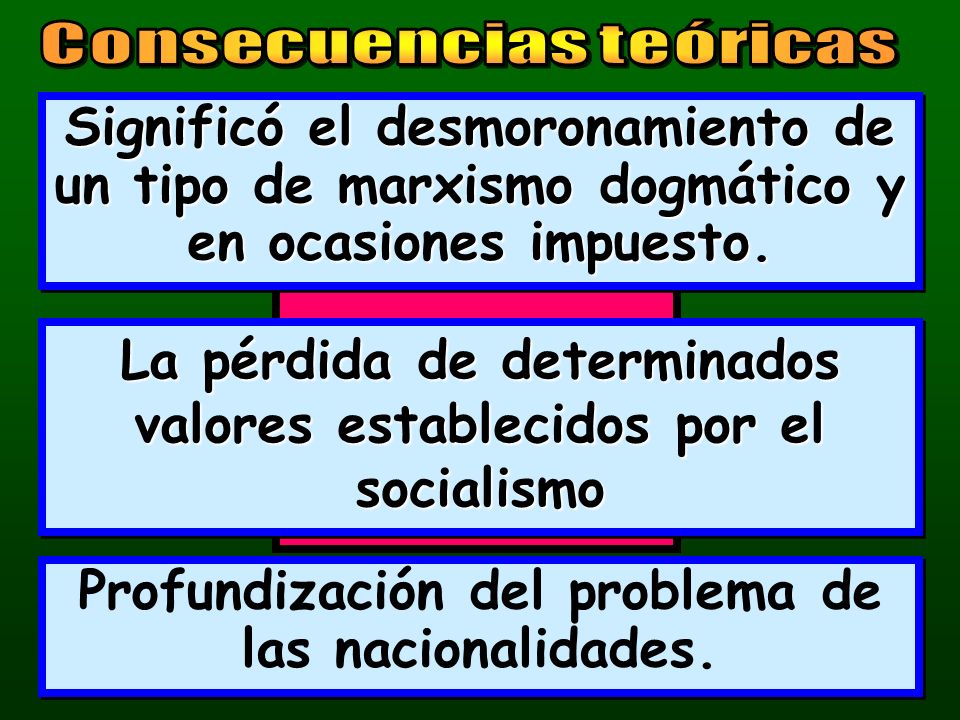 Consecuencias teóricas

Significó el desmoronamiento de un tipo de marxismo dogmático y en ocasiones impuesto.

La pérdida de determinados valores establecidos por el socialismo

Profundización del problema de las nacionalidades.